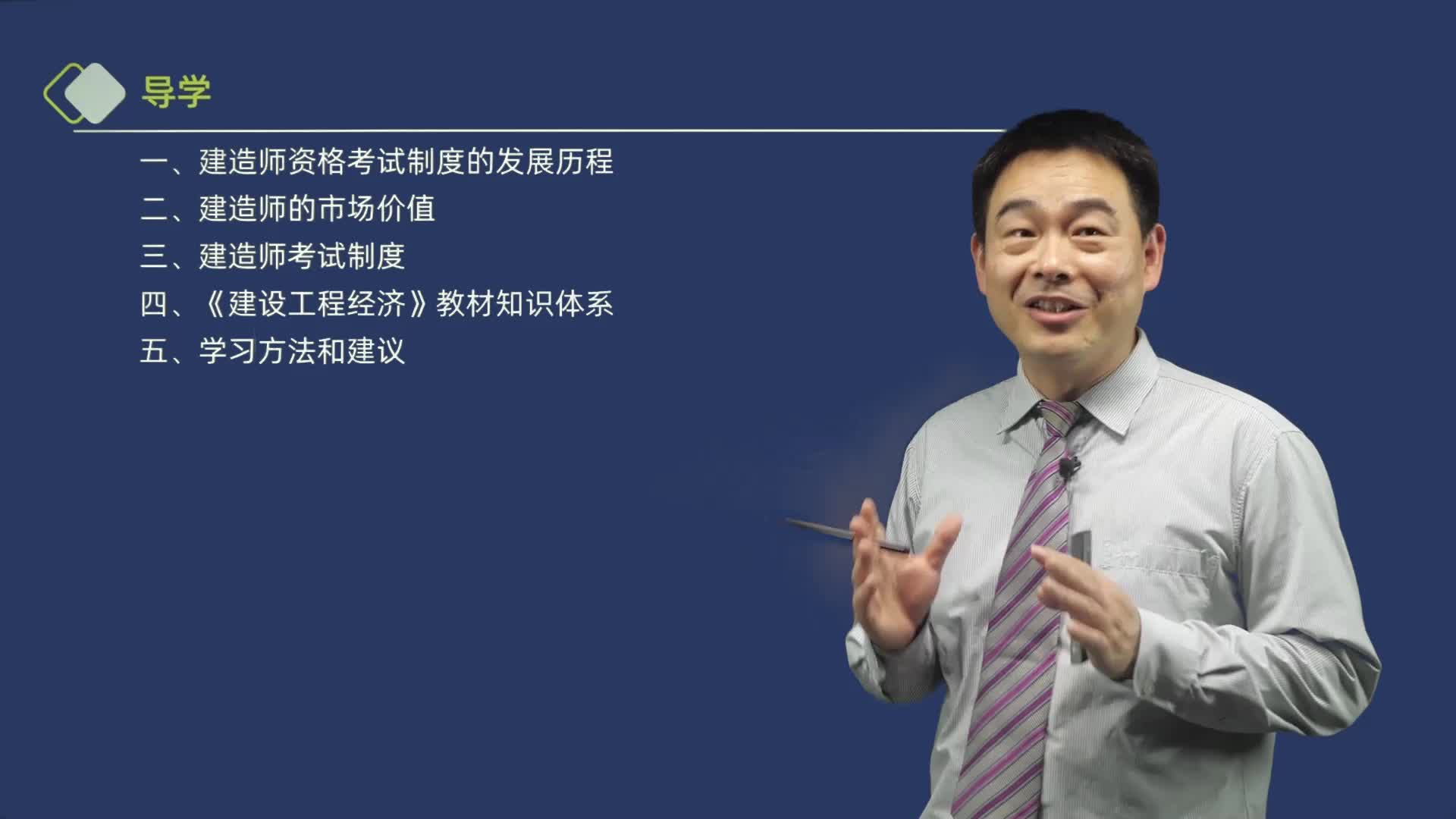 导学

一、建造师资格考试制度的发展历程
二、建造师的市场价值
三、建造师考试制度
四、《建设工程经济》教材知识体系
五、学习方法和建议